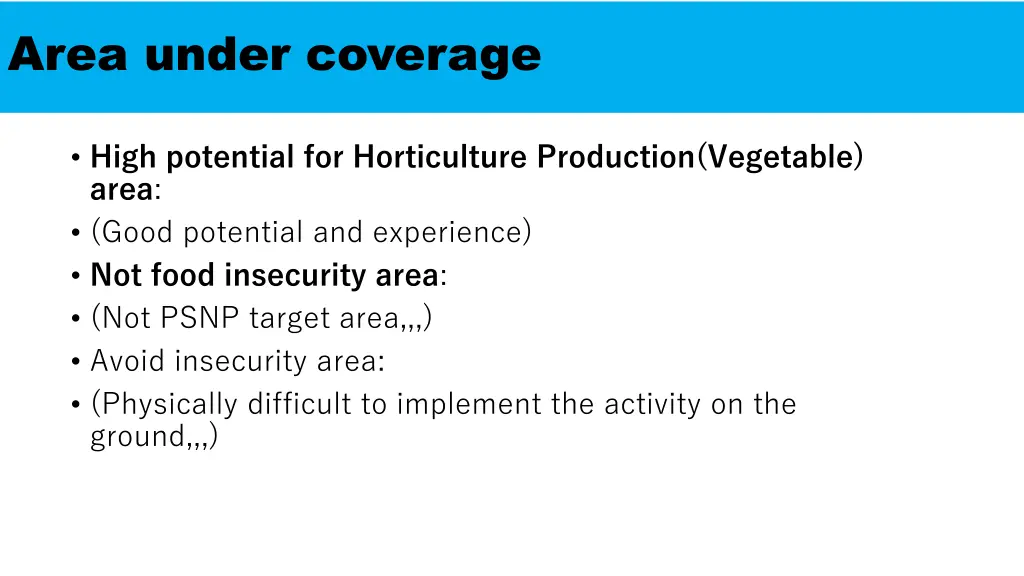 Area under coverage

• High potential for Horticulture Production(Vegetable) area:
• (Good potential and experience)
• Not food insecurity area:
• (Not PSNP target area,,,)
• Avoid insecurity area:
• (Physically difficult to implement the activity on the ground,,,)